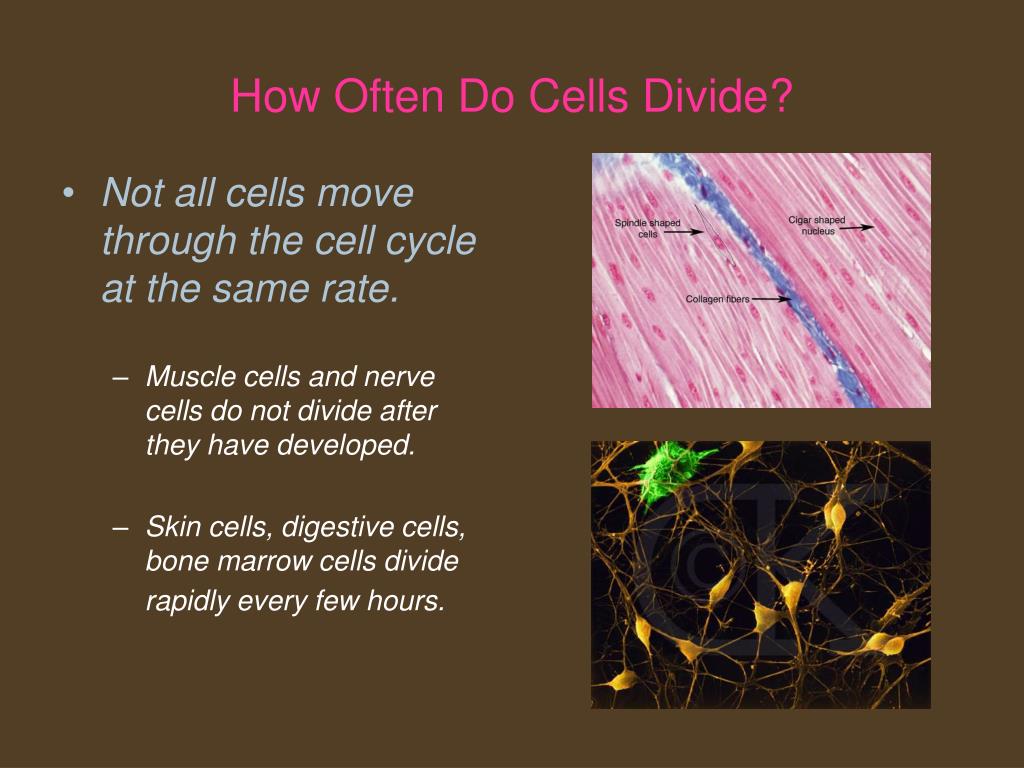 How Often Do Cells Divide?

• Not all cells move through the cell cycle at the same rate.

– Muscle cells and nerve cells do not divide after they have developed.

– Skin cells, digestive cells, bone marrow cells divide rapidly every few hours.

Spindle shaped cells

Cigar shaped nucleus

Collagen fibers